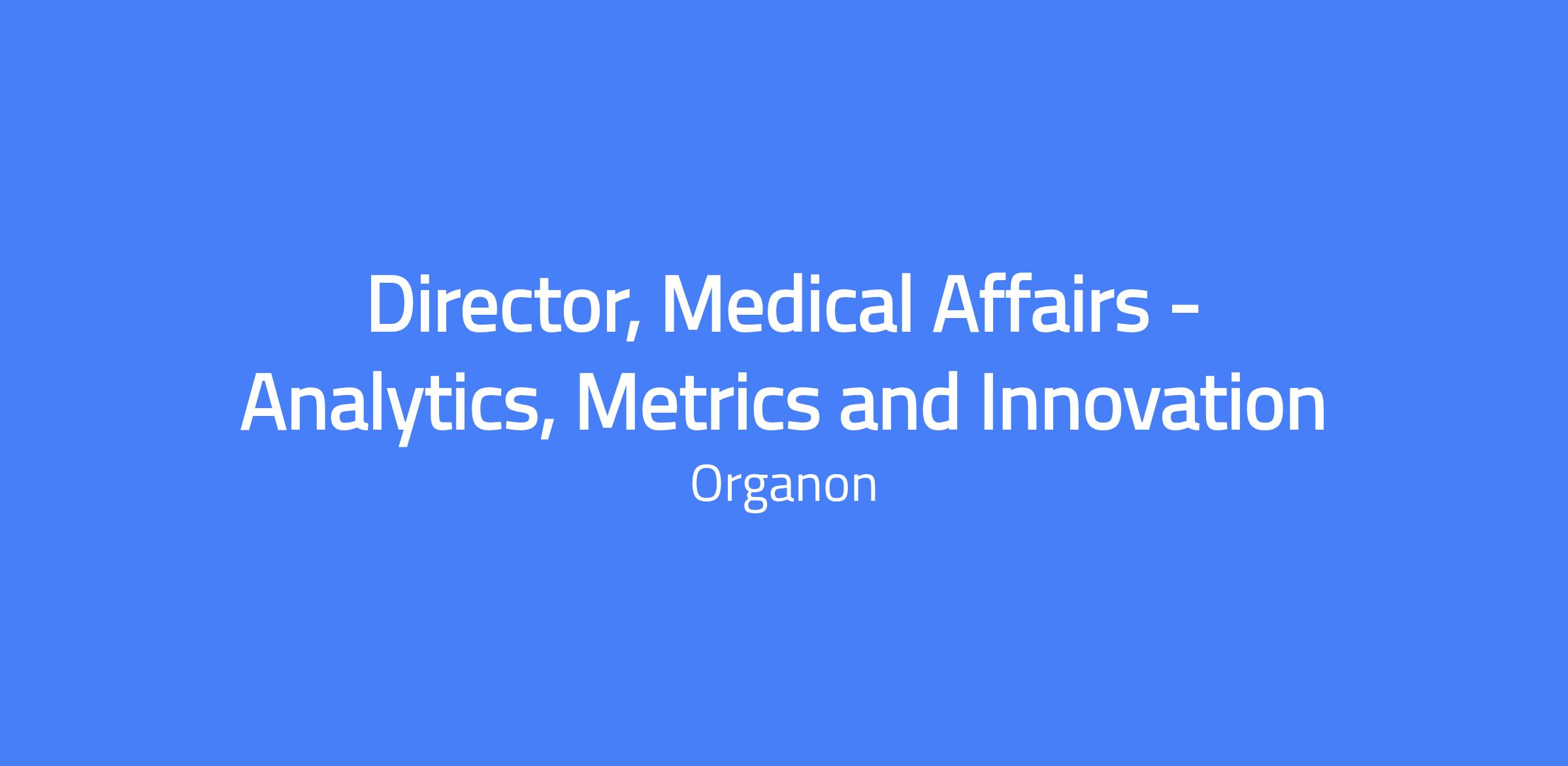 Director, Medical Affairs - Analytics, Metrics and Innovation

Organon